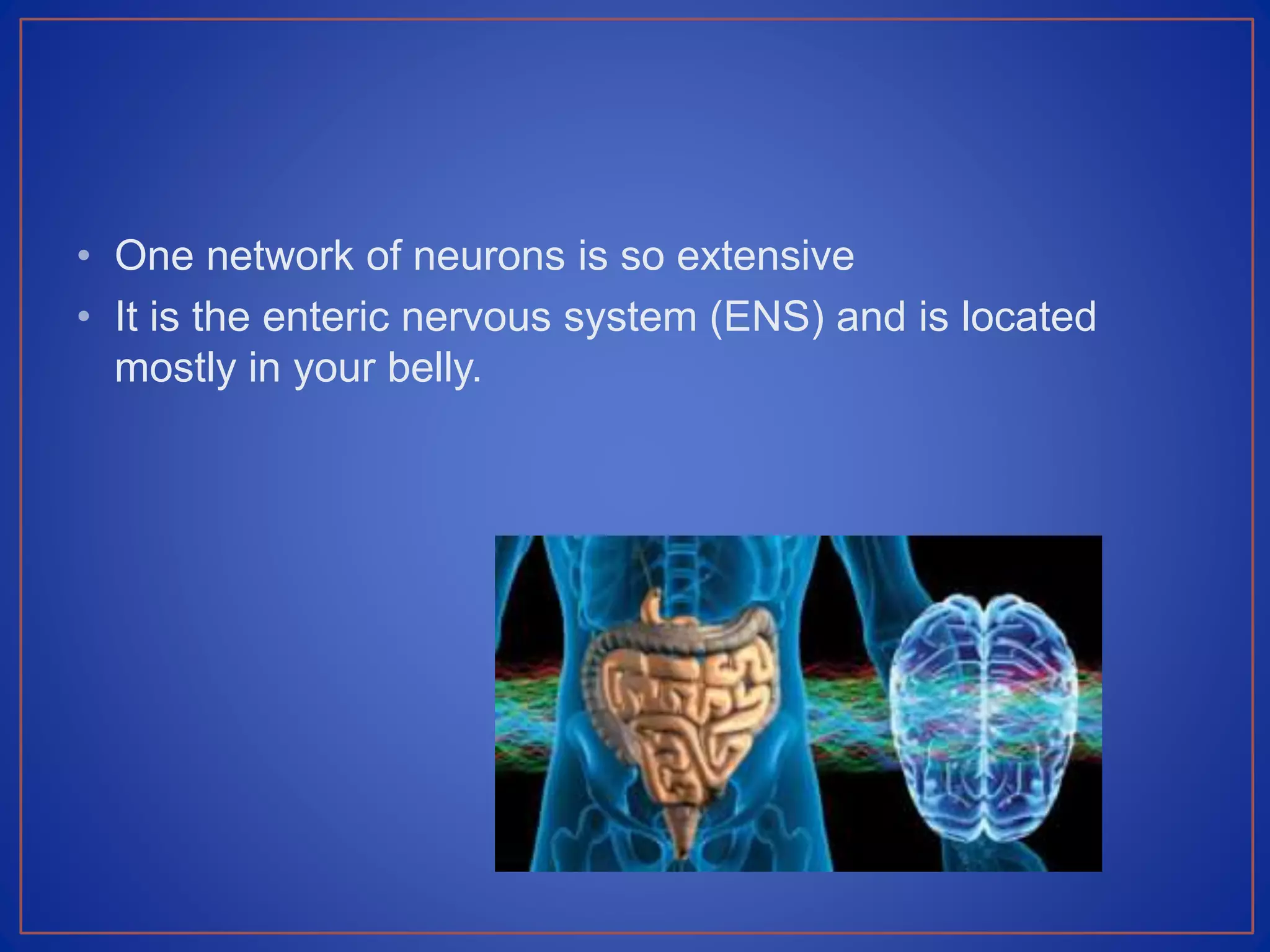 • One network of neurons is so extensive
• It is the enteric nervous system (ENS) and is located mostly in your belly.